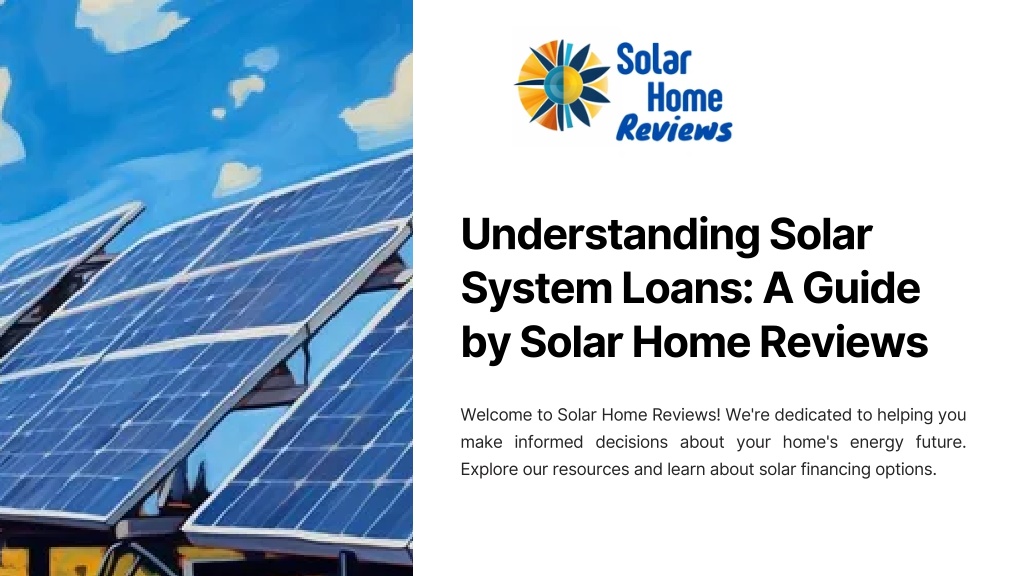 Solar Home Reviews

Understanding Solar System Loans: A Guide by Solar Home Reviews

Welcome to Solar Home Reviews! We're dedicated to helping you make informed decisions about your home's energy future. Explore our resources and learn about solar financing options.